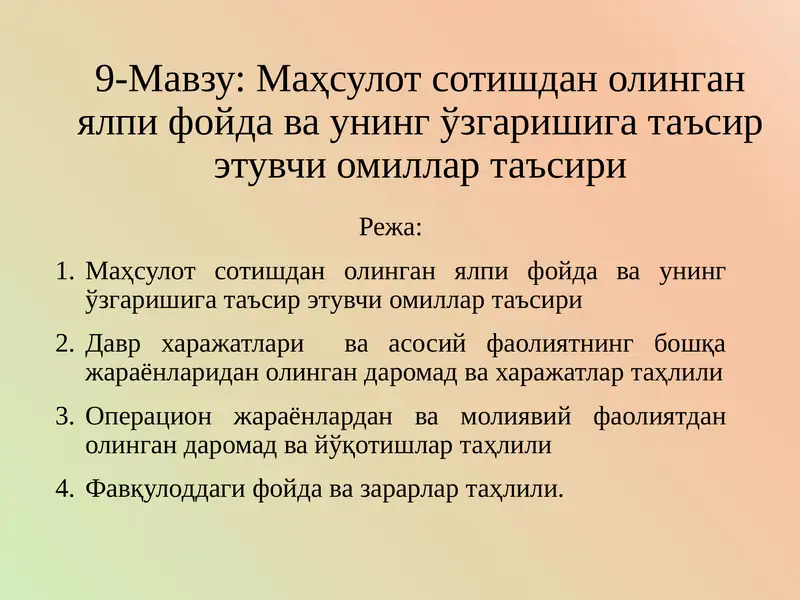 9-Мавзу: Маҳсулот сотишдан олинган ялпи фойда ва унинг ўзгаришига таъсир этувчи омиллар таъсири

Режа:

1. Маҳсулот сотишдан олинган ялпи фойда ва унинг ўзгаришига таъсир этувчи омиллар таъсири

2. Давр харажатлари ва асосий фаолиятнинг бошқа жараёнларидан олинган даромад ва харажатлар таҳлили

3. Операцион жараёнлардан ва молиявий фаолиятдан олинган даромад ва йўқотишлар таҳлили

4. Фавқулоддаги фойда ва зарарлар таҳлили.